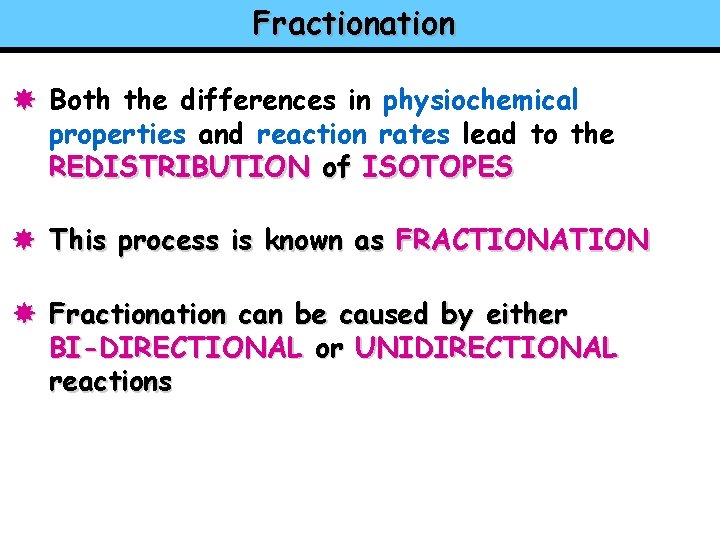 Fractionation

Both the differences in physiochemical properties and reaction rates lead to the REDISTRIBUTION of ISOTOPES

This process is known as FRACTIONATION

Fractionation can be caused by either BI-DIRECTIONAL or UNIDIRECTIONAL reactions